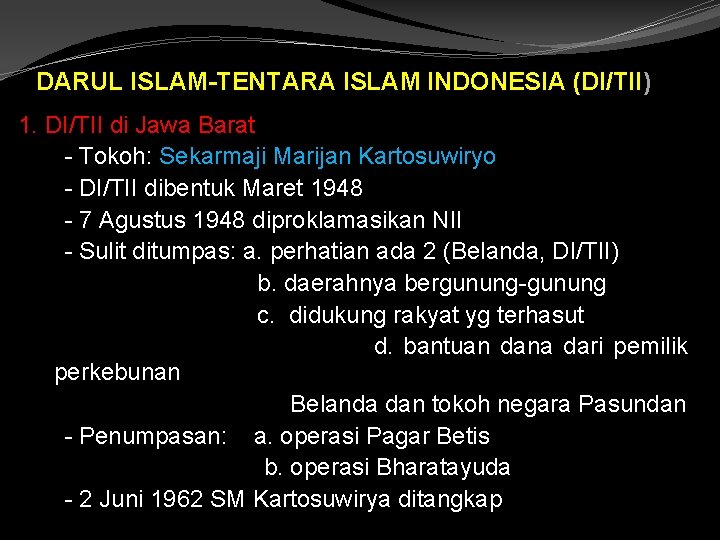 DARUL ISLAM-TENTARA ISLAM INDONESIA (DI/TII)

1. DI/TII di Jawa Barat
- Tokoh: Sekarmaji Marijan Kartosuwiryo
- DI/TII dibentuk Maret 1948
- 7 Agustus 1948 diproklamasikan NII
- Sulit ditumpas: a. perhatian ada 2 (Belanda, DI/TII)
b. daerahnya bergunung-gunung
c. didukung rakyat yg terhasut
d. bantuan dana dari pemilik perkebunan
Belanda dan tokoh negara Pasundan
- Penumpasan: a. operasi Pagar Betis
b. operasi Bharatayuda
- 2 Juni 1962 SM Kartosuwirya ditangkap